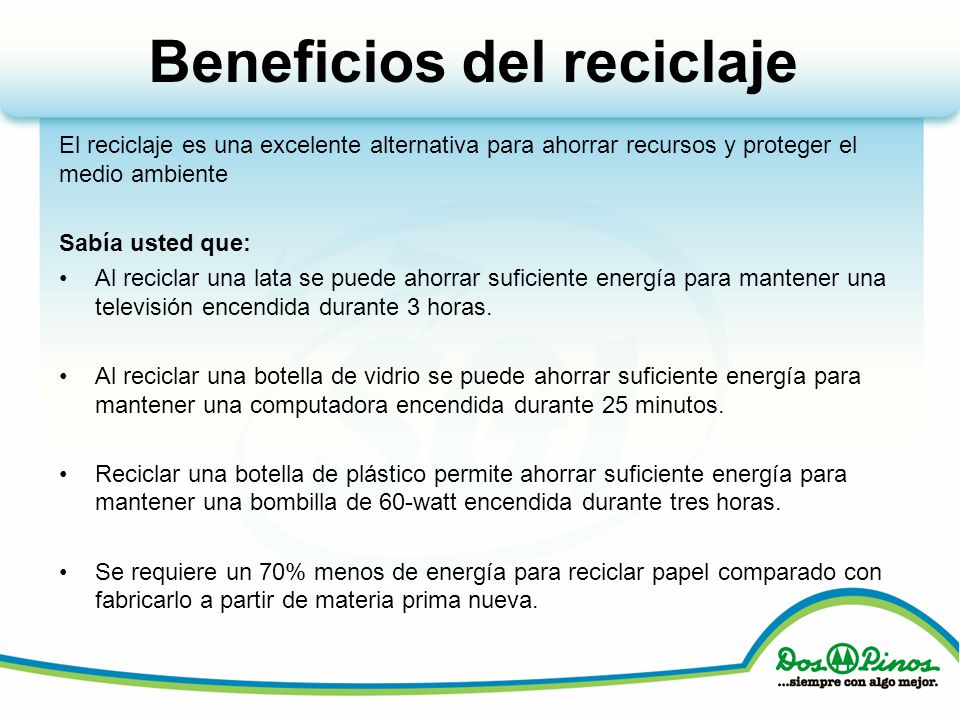 Beneficios del reciclaje

El reciclaje es una excelente alternativa para ahorrar recursos y proteger el medio ambiente

Sabía usted que:

• Al reciclar una lata se puede ahorrar suficiente energía para mantener una televisión encendida durante 3 horas.

• Al reciclar una botella de vidrio se puede ahorrar suficiente energía para mantener una computadora encendida durante 25 minutos.

• Reciclar una botella de plástico permite ahorrar suficiente energía para mantener una bombilla de 60-watt encendida durante tres horas.

• Se requiere un 70% menos de energía para reciclar papel comparado con fabricarlo a partir de materia prima nueva.

Dos Pinos
...siempre con algo mejor.